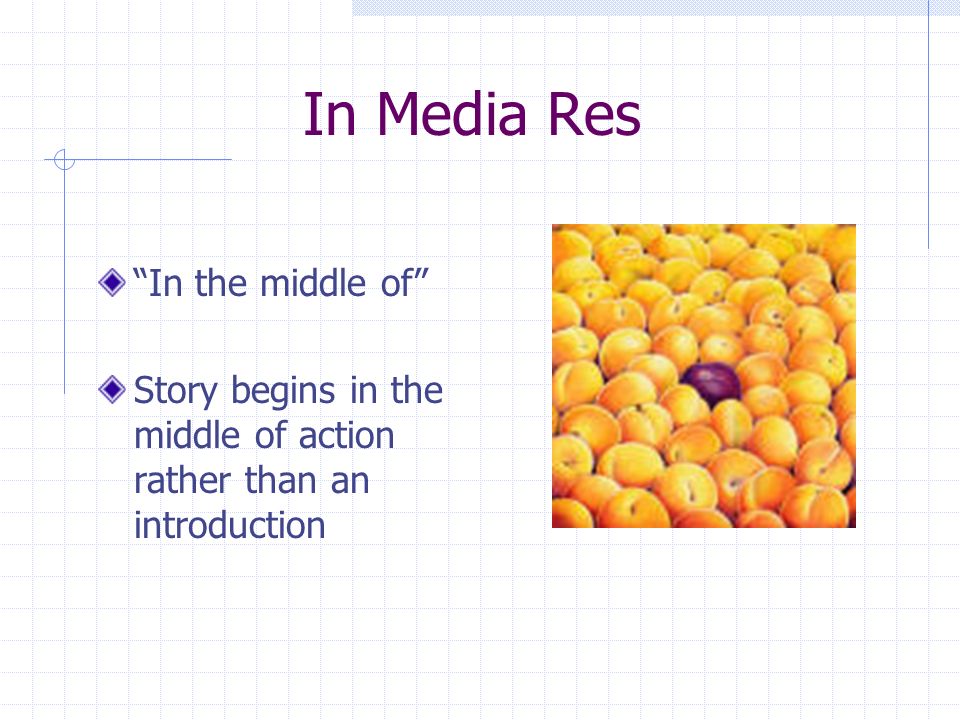 In Media Res

“In the middle of”

Story begins in the middle of action rather than an introduction